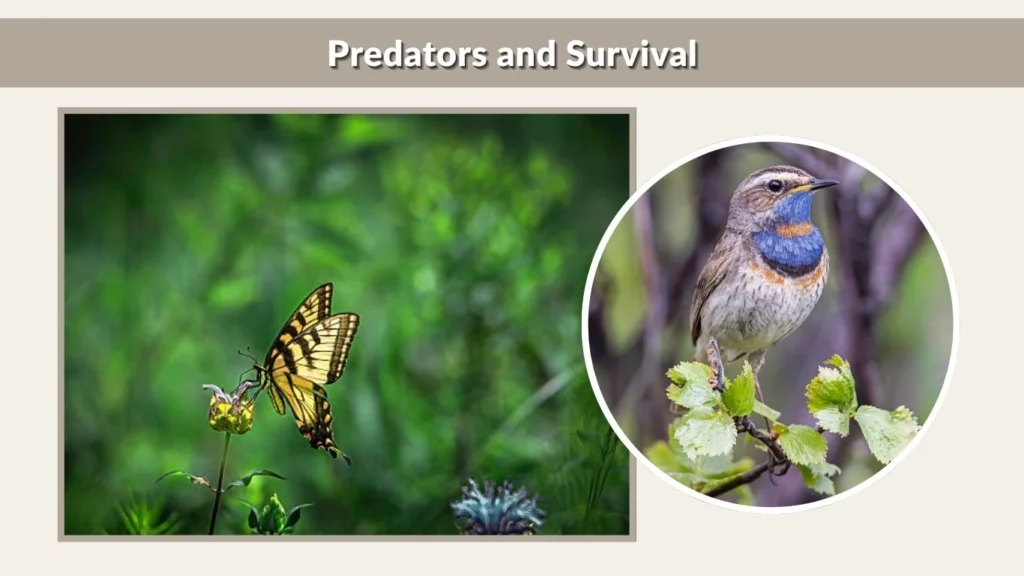 Predators and Survival